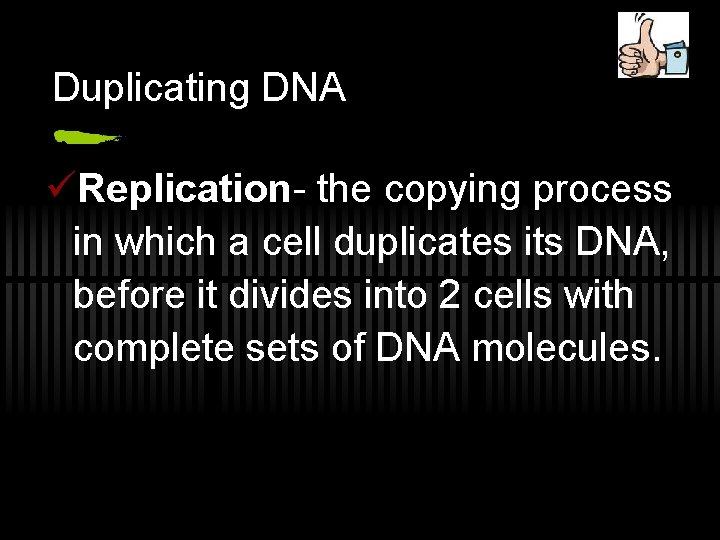 Duplicating DNA

✓Replication- the copying process in which a cell duplicates its DNA, before it divides into 2 cells with complete sets of DNA molecules.